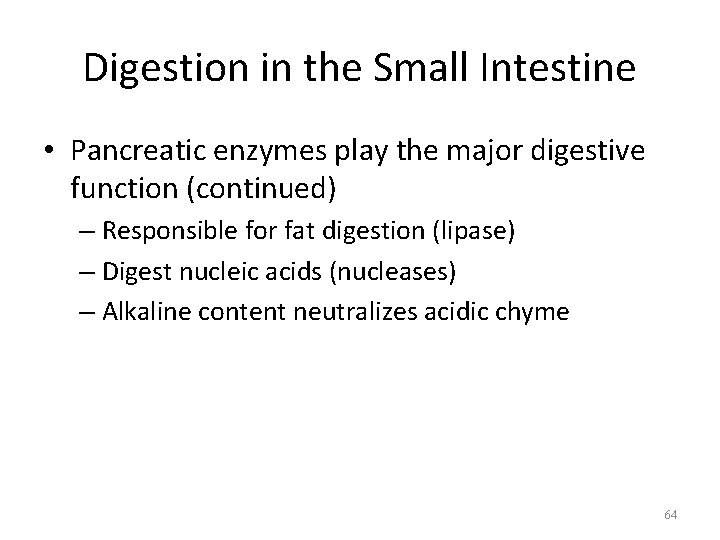 Digestion in the Small Intestine

• Pancreatic enzymes play the major digestive function (continued)
– Responsible for fat digestion (lipase)
– Digest nucleic acids (nucleases)
– Alkaline content neutralizes acidic chyme

64